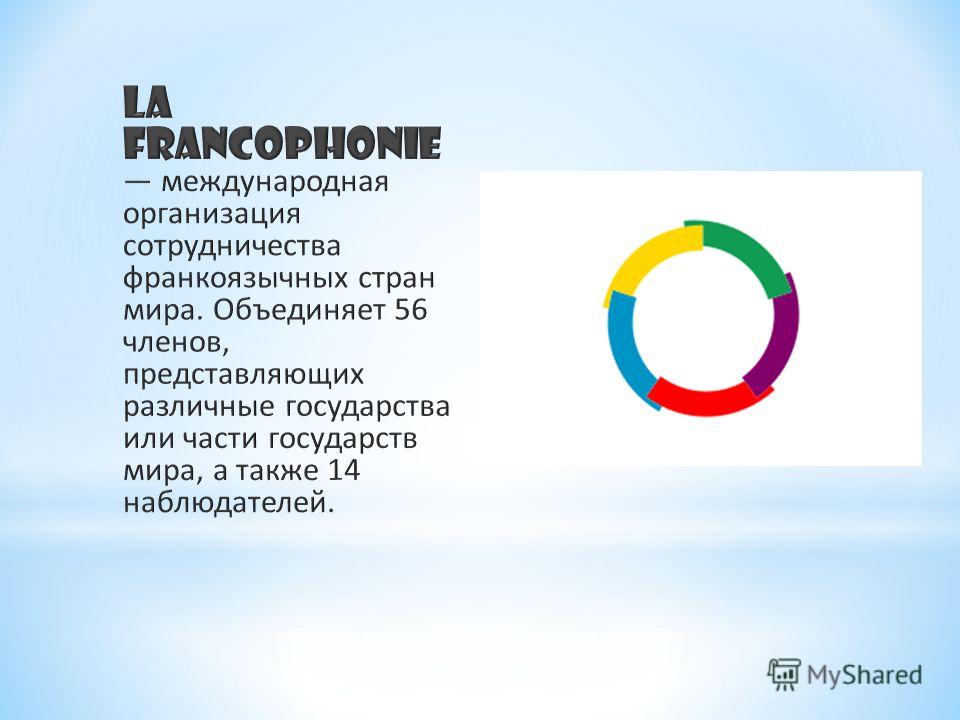 LA FRANCOPHONIE

— международная организация сотрудничества франкоязычных стран мира. Объединяет 56 членов, представляющих различные государства или части государств мира, а также 14 наблюдателей.

MyShared